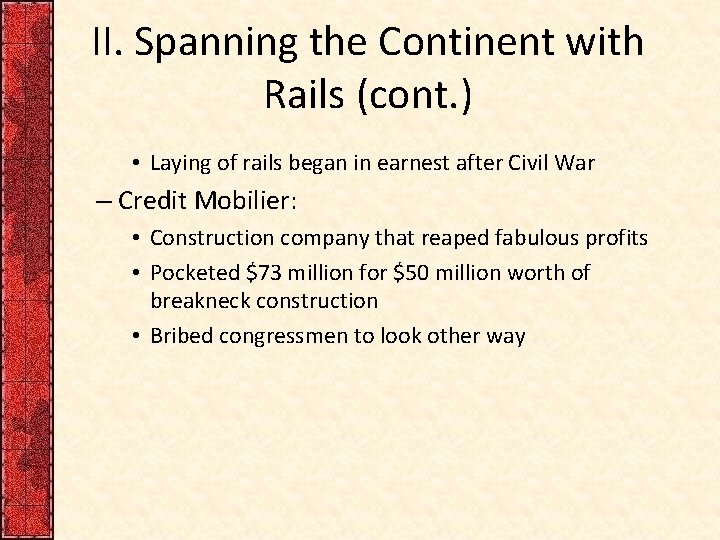 II. Spanning the Continent with Rails (cont.)

• Laying of rails began in earnest after Civil War

– Credit Mobilier:

• Construction company that reaped fabulous profits

• Pocketed \$73 million for \$50 million worth of breakneck construction

• Bribed congressmen to look other way